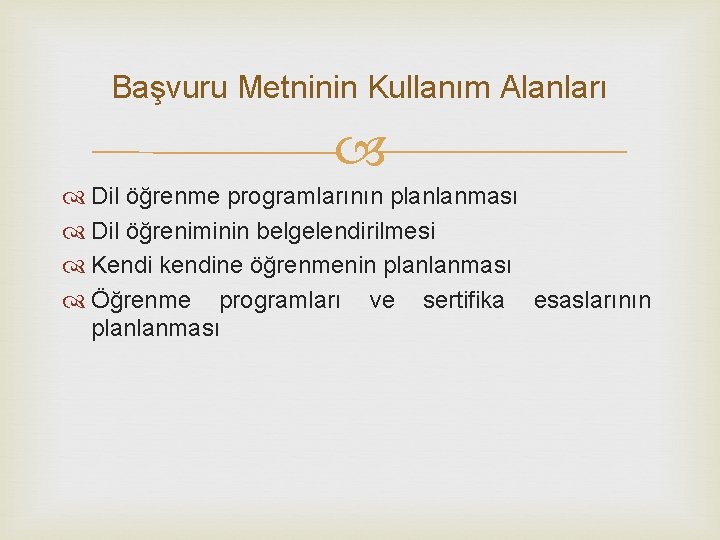 Başvuru Metninin Kullanım Alanları

Dil öğrenme programlarının planlanması
Dil öğreniminin belgelendirilmesi
Kendi kendine öğrenmenin planlanması
Öğrenme programları ve sertifika esaslarının planlanması